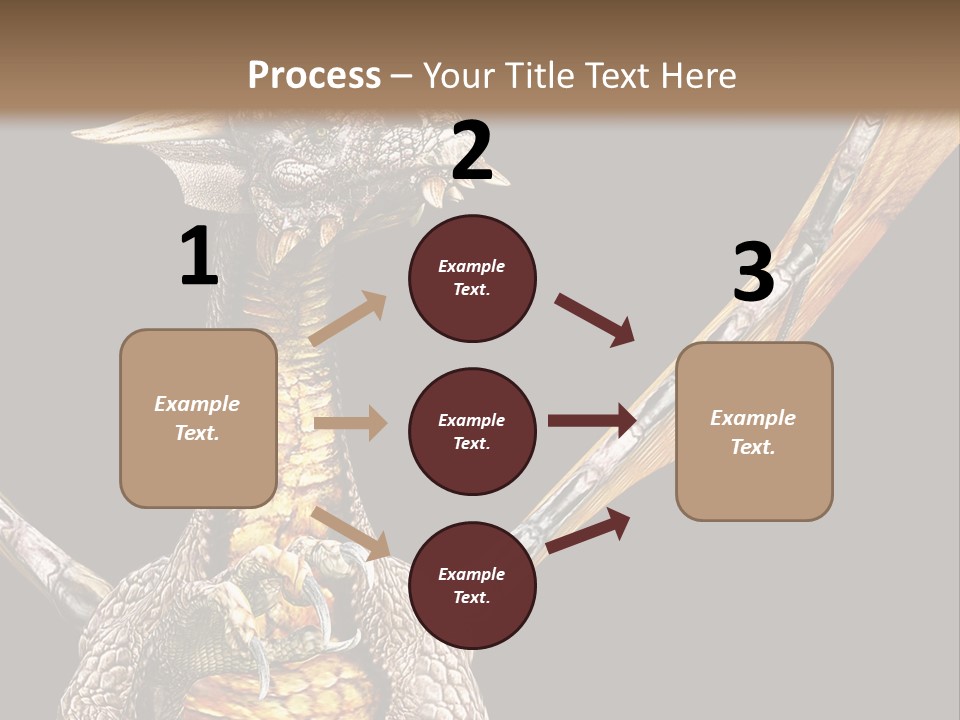 Process – Your Title Text Here

1

Example Text.

2

Example Text.

Example Text.

Example Text.

3

Example Text.